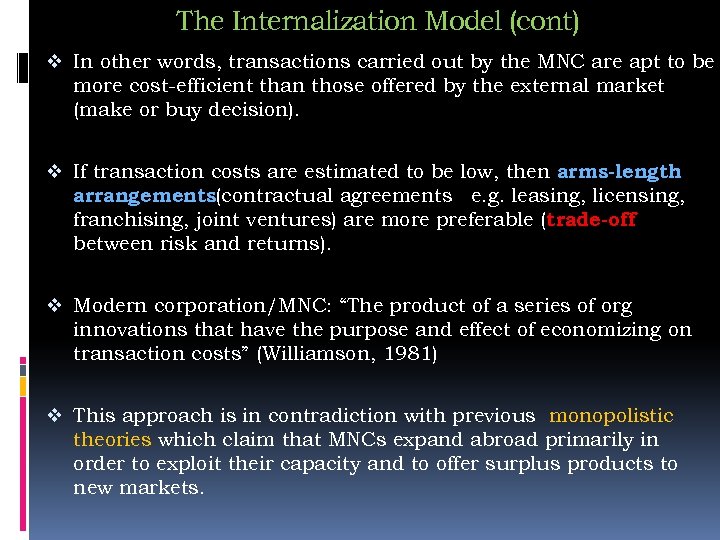 The Internalization Model (cont)

❖ In other words, transactions carried out by the MNC are apt to be more cost-efficient than those offered by the external market (make or buy decision).

❖ If transaction costs are estimated to be low, then arms-length arrangements(contractual agreements e.g. leasing, licensing, franchising, joint ventures) are more preferable (trade-off between risk and returns).

❖ Modern corporation/MNC: "The product of a series of org innovations that have the purpose and effect of economizing on transaction costs" (Williamson, 1981)

❖ This approach is in contradiction with previous monopolistic theories which claim that MNCs expand abroad primarily in order to exploit their capacity and to offer surplus products to new markets.